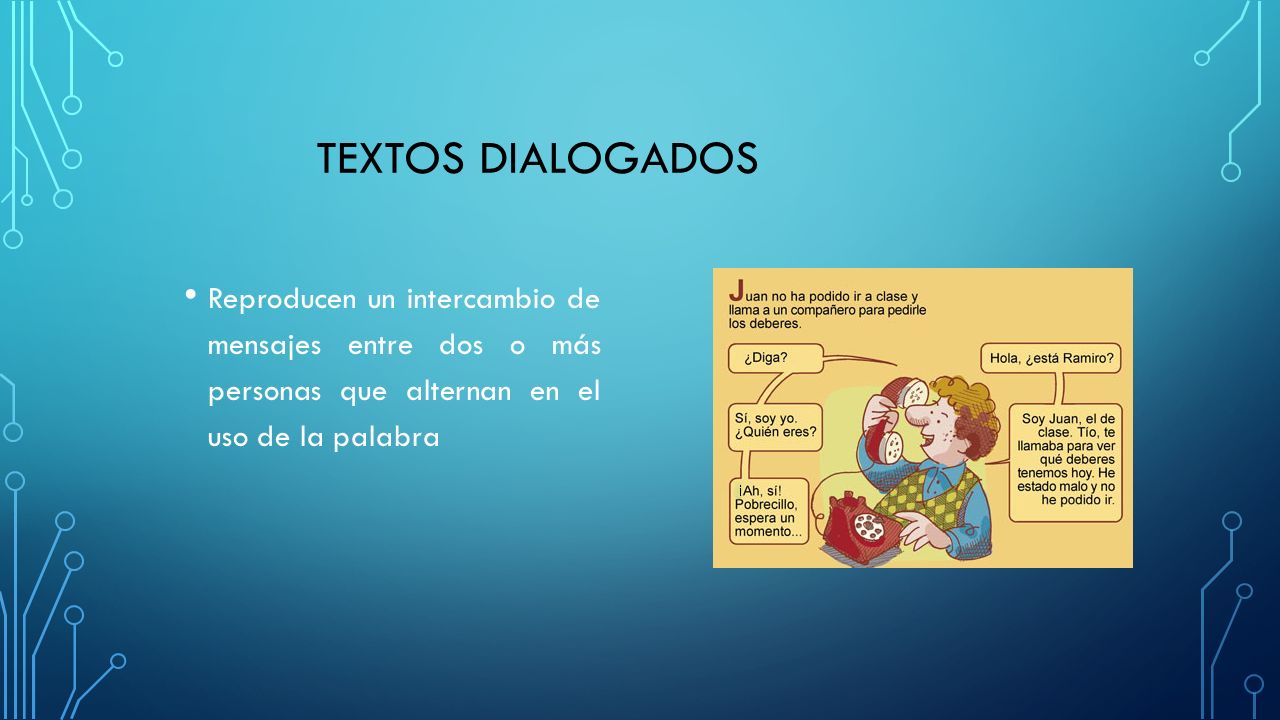 TEXTOS DIALOGADOS

• Reproducen un intercambio de mensajes entre dos o más personas que alternan en el uso de la palabra

Juan no ha podido ir a clase y llama a un compañero para pedirle los deberes.

¿Diga?

Hola, ¿está Ramiro?

Sí, soy yo. ¿Quién eres?

Soy Juan, el de clase. Tío, te llamaba para ver qué deberes tenemos hoy. He estado malo y no he podido ir.

¡Ah, sí! Pobrecillo, espera un momento...